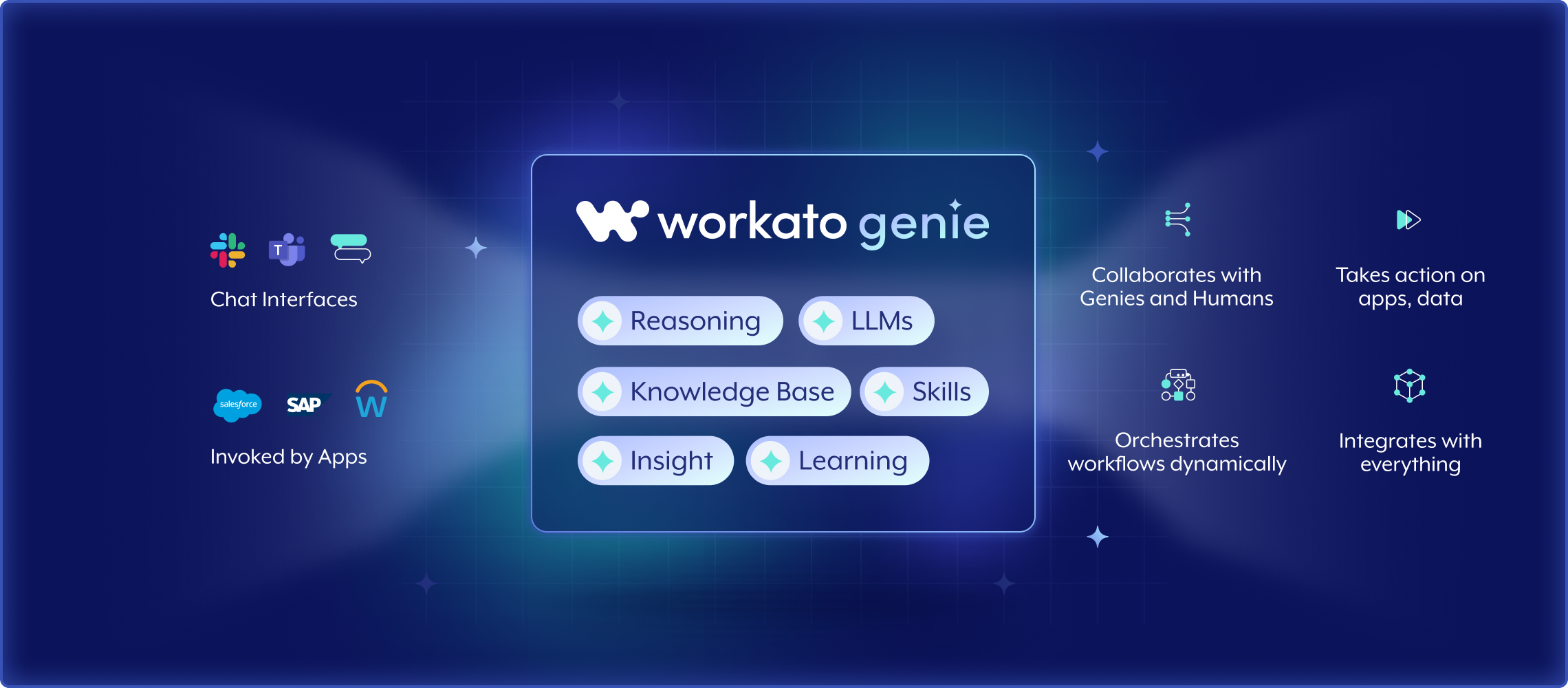 T

Chat Interfaces

salesforce SAP W

Invoked by Apps

workato genie

Reasoning

LLMs

Knowledge Base

Skills

Insight

Learning

Collaborates with Genies and Humans

Takes action on apps, data

Orchestrates workflows dynamically

Integrates with everything